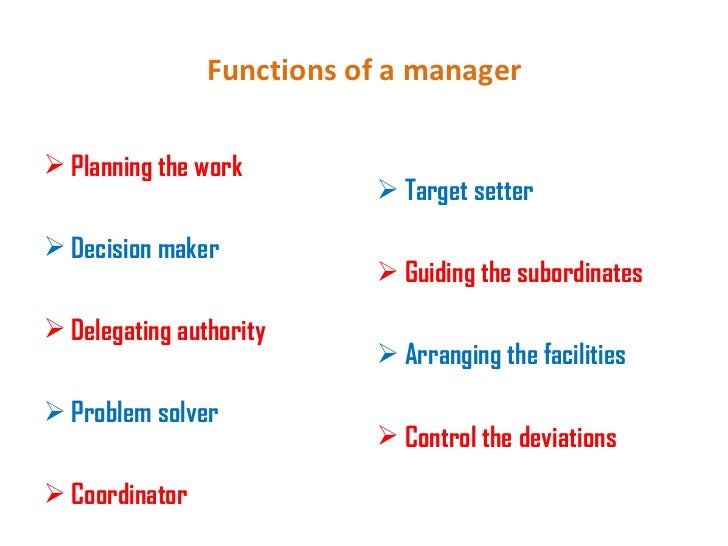 Functions of a manager

➢ Planning the work

➢ Decision maker

➢ Delegating authority

➢ Problem solver

➢ Coordinator

➢ Target setter

➢ Guiding the subordinates

➢ Arranging the facilities

➢ Control the deviations